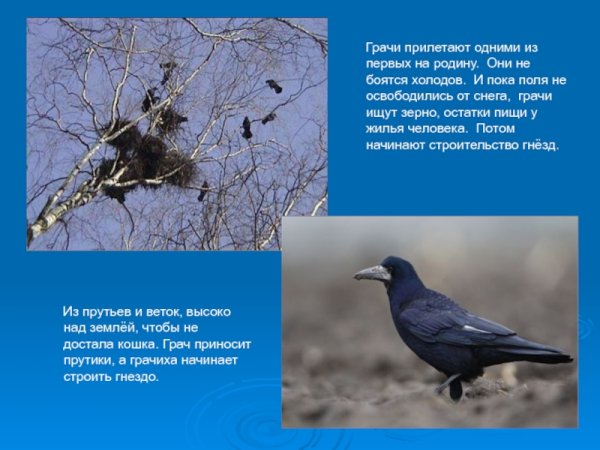 Грачи прилетают одними из первых на родину. Они не боятся холодов. И пока поля не освободились от снега, грачи ищут зерно, остатки пищи у жилья человека. Потом начинают строительство гнёзд.

Из прутьев и веток, высоко над землёй, чтобы не достала кошка. Грач приносит прутики, а грачиха начинает строить гнездо.